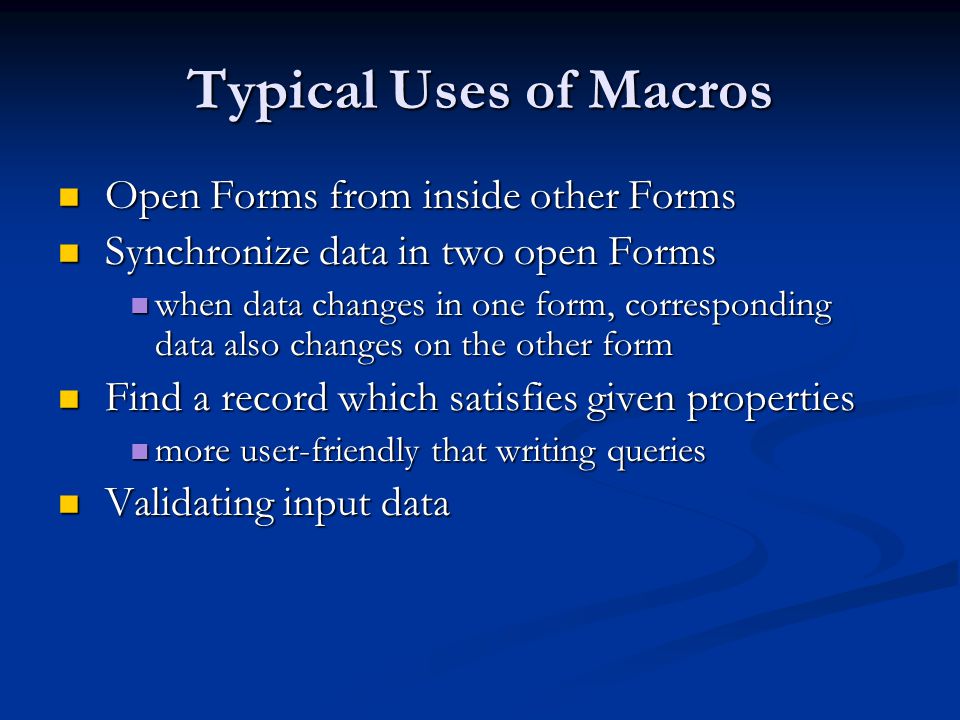 Typical Uses of Macros

- Open Forms from inside other Forms
- Synchronize data in two open Forms
  - when data changes in one form, corresponding data also changes on the other form
- Find a record which satisfies given properties
  - more user-friendly that writing queries
- Validating input data